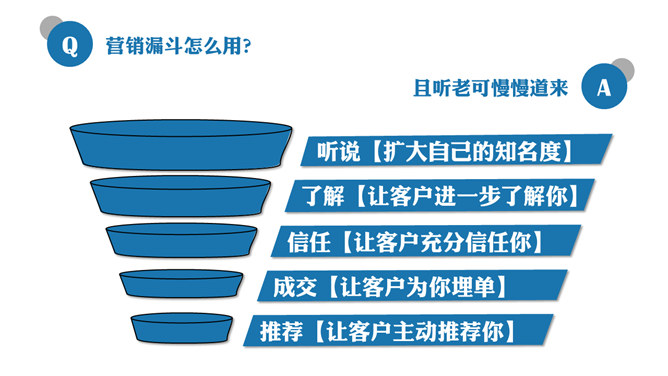 Q 营销漏斗怎么用?

且听老可慢慢道来 A

听说【扩大自己的知名度】

了解【让客户进一步了解你】

信任【让客户充分信任你】

成交【让客户为你埋单】

推荐【让客户主动推荐你】